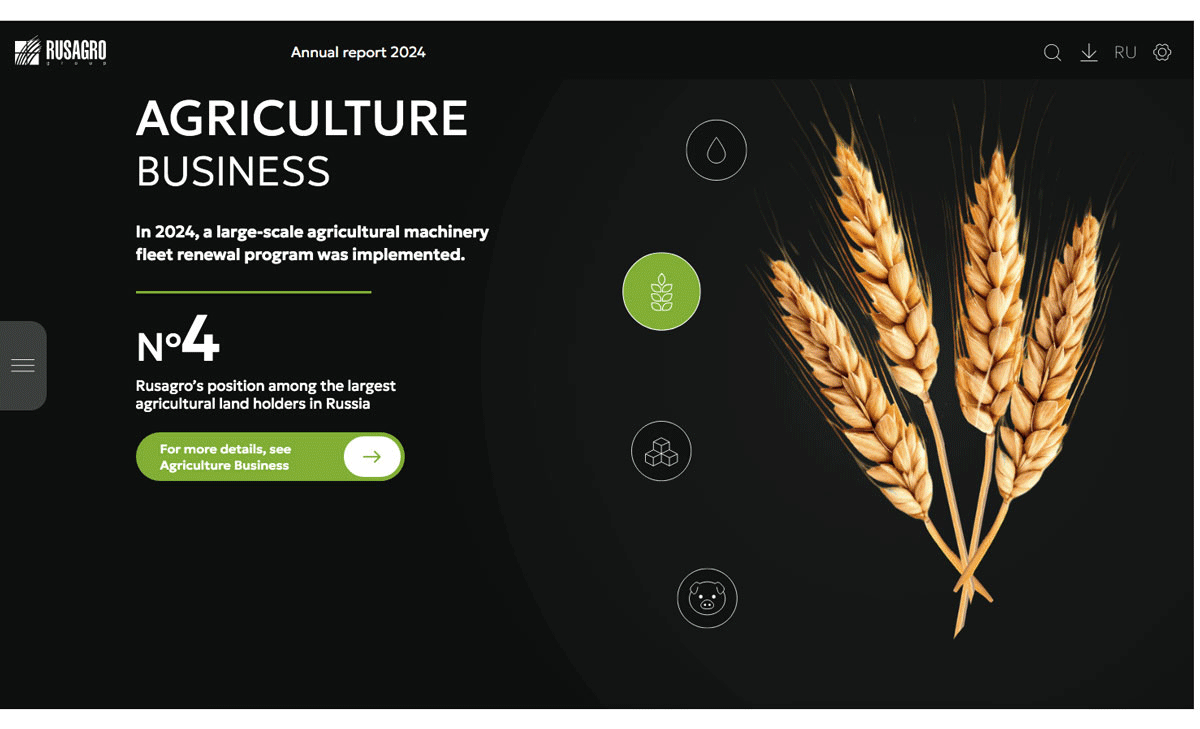 RUSAGRO group

Annual report 2024

RU

AGRICULTURE
BUSINESS

In 2024, a large-scale agricultural machinery fleet renewal program was implemented.

№4

Rusagro's position among the largest agricultural land holders in Russia

For more details, see Agriculture Business